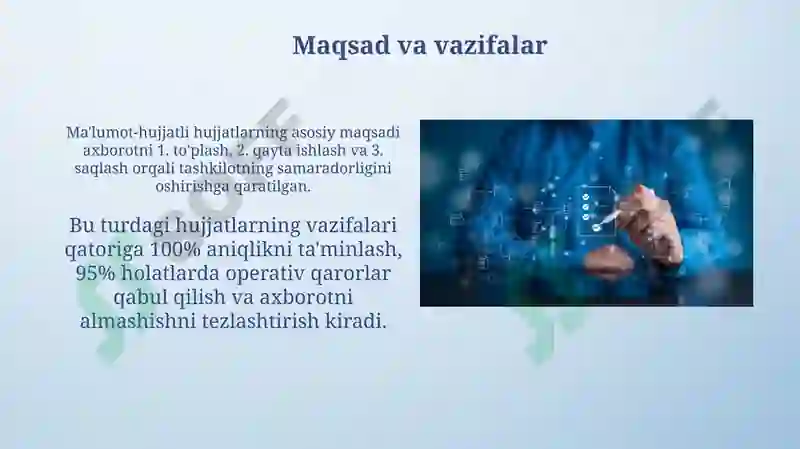 Maqsad va vazifalar

Ma'lumot-hujjatli hujjatlarning asosiy maqsadi axborotni 1. to'plash, 2. qayta ishlash va 3. saqlash orqali tashkilotning samaradorligini oshirishga qaratilgan.

Bu turdagi hujjatlarning vazifalari qatoriga 100% aniqlikni ta'minlash, 95% holatlarda operativ qarorlar qabul qilish va axborotni almashishni tezlashtirish kiradi.